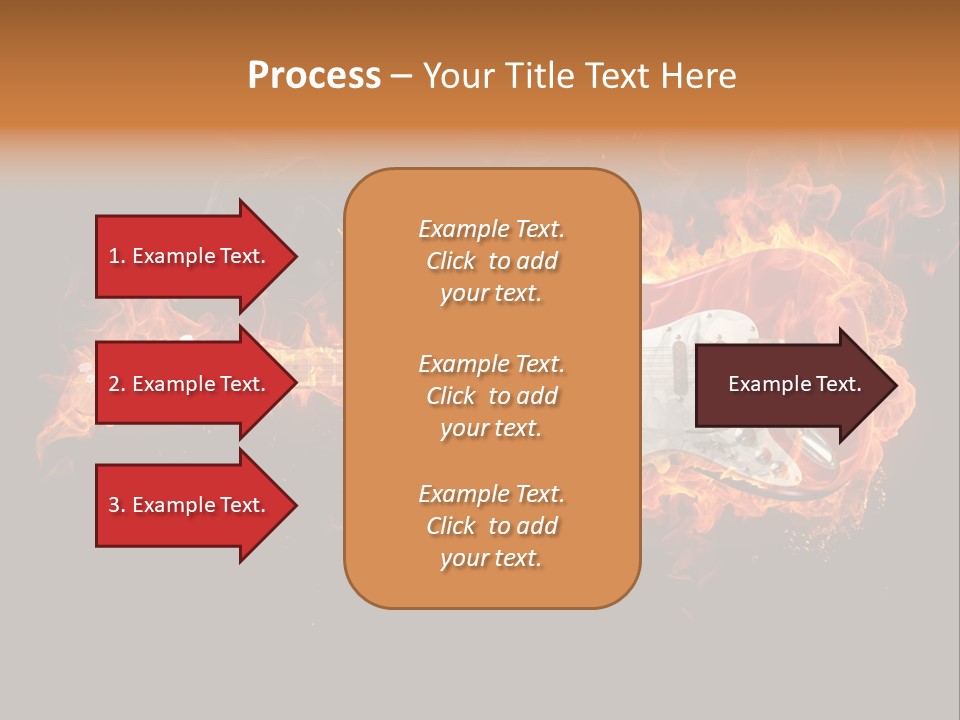 Process – Your Title Text Here

1. Example Text.

2. Example Text.

3. Example Text.

Example Text. Click to add your text.

Example Text. Click to add your text.

Example Text. Click to add your text.

Example Text.